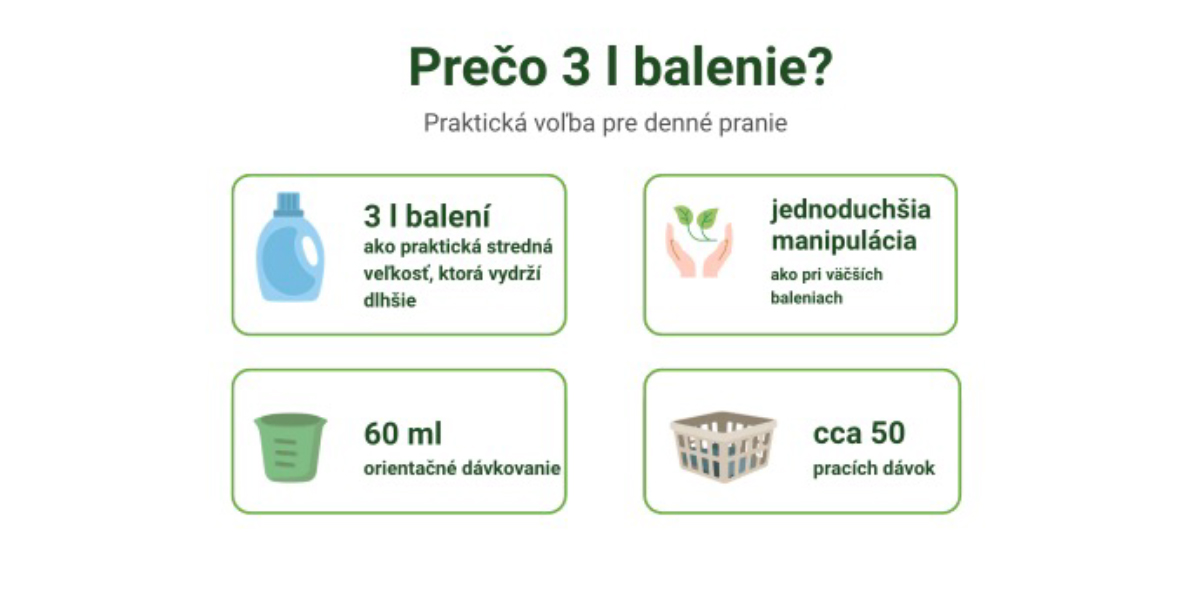 Prečo 3 l balenie?

Praktická voľba pre denné pranie

3 l balení
ako praktická stredná veľkosť, ktorá vydrží dlhšie

jednoduchšia manipulácia
ako pri väčších baleniach

60 ml
orientačné dávkovanie

cca 50
pracích dávok